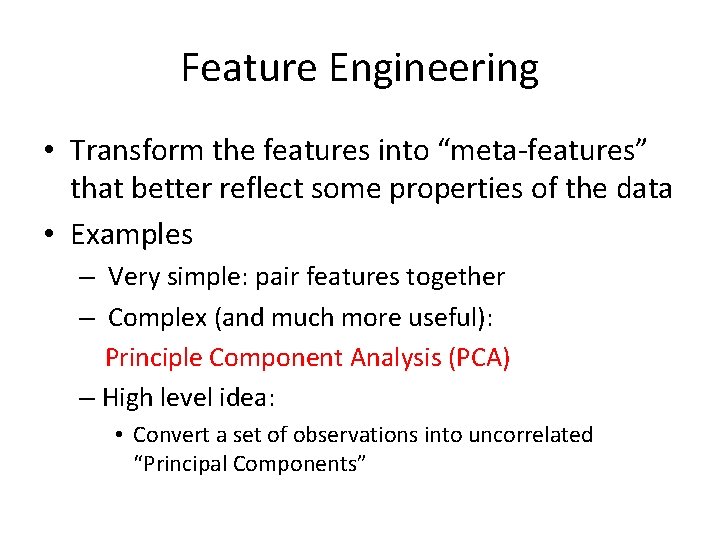 Feature Engineering

• Transform the features into “meta-features” that better reflect some properties of the data

• Examples

– Very simple: pair features together

– Complex (and much more useful): Principle Component Analysis (PCA)

– High level idea:

• Convert a set of observations into uncorrelated “Principal Components”